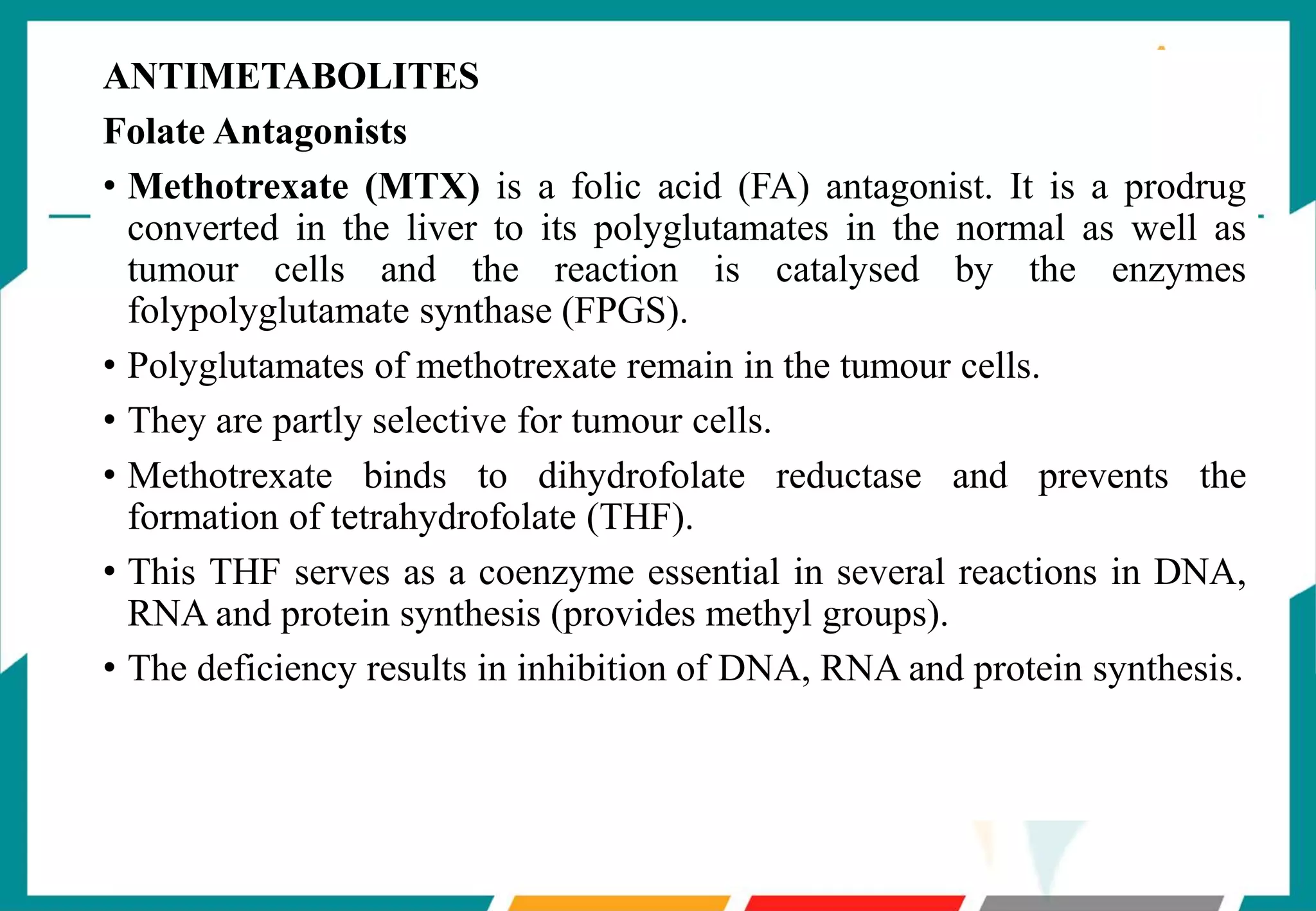 ANTIMETABOLITES

Folate Antagonists

• Methotrexate (MTX) is a folic acid (FA) antagonist. It is a prodrug converted in the liver to its polyglutamates in the normal as well as tumour cells and the reaction is catalysed by the enzymes folypolyglutamate synthase (FPGS).

• Polyglutamates of methotrexate remain in the tumour cells.

• They are partly selective for tumour cells.

• Methotrexate binds to dihydrofolate reductase and prevents the formation of tetrahydrofolate (THF).

• This THF serves as a coenzyme essential in several reactions in DNA, RNA and protein synthesis (provides methyl groups).

• The deficiency results in inhibition of DNA, RNA and protein synthesis.